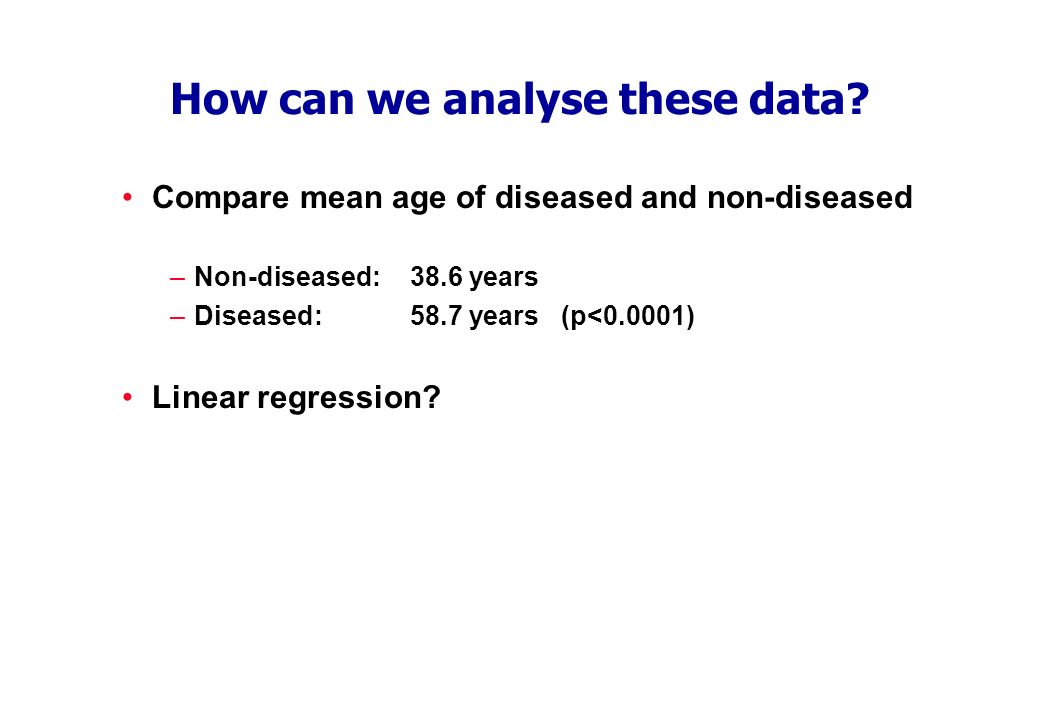 How can we analyse these data?

• Compare mean age of diseased and non-diseased

– Non-diseased: 38.6 years
– Diseased: 58.7 years (p<0.0001)

• Linear regression?